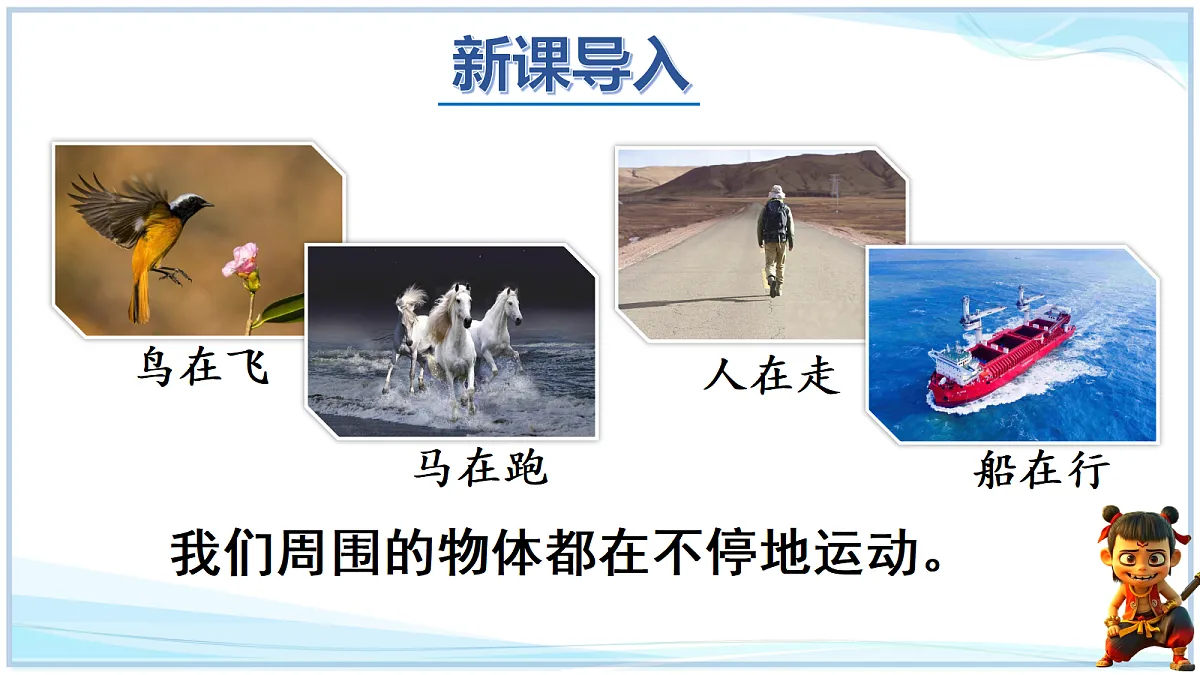 新课导入

鸟在飞

马在跑

人在走

船在行

我们周围的物体都在不停地运动。